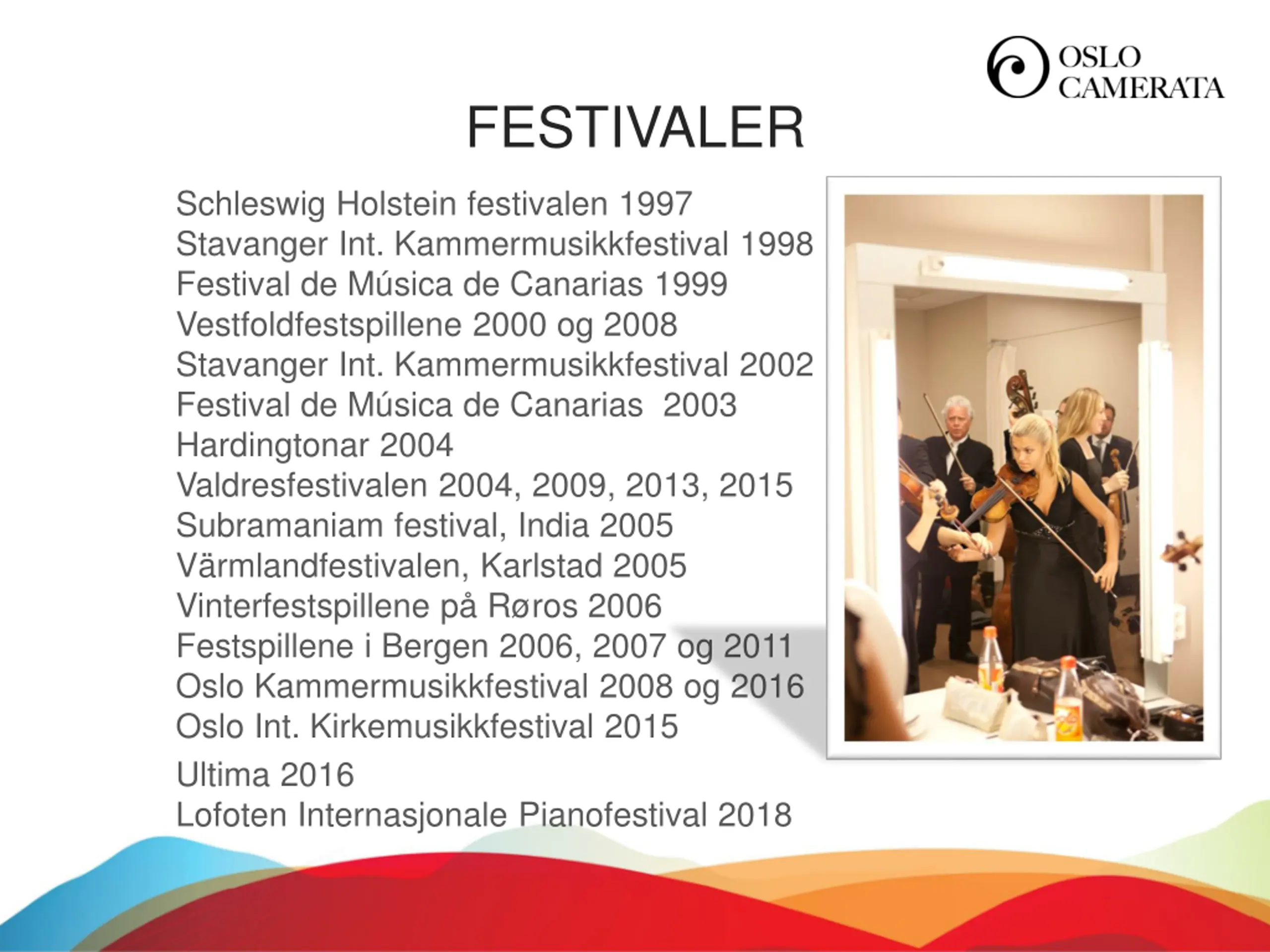 OSLO CAMERATA

FESTIVALER

Schleswig Holstein festivalen 1997
Stavanger Int. Kammermusikkfestival 1998
Festival de Música de Canarias 1999
Vestfoldfestspillene 2000 og 2008
Stavanger Int. Kammermusikkfestival 2002
Festival de Música de Canarias 2003
Hardingtonar 2004
Valdresfestivalen 2004, 2009, 2013, 2015
Subramaniam festival, India 2005
Värmlandfestivalen, Karlstad 2005
Vinterfestspillene på Røros 2006
Festspillene i Bergen 2006, 2007 og 2011
Oslo Kammermusikkfestival 2008 og 2016
Oslo Int. Kirkemusikkfestival 2015
Ultima 2016
Lofoten Internasjonale Pianofestival 2018